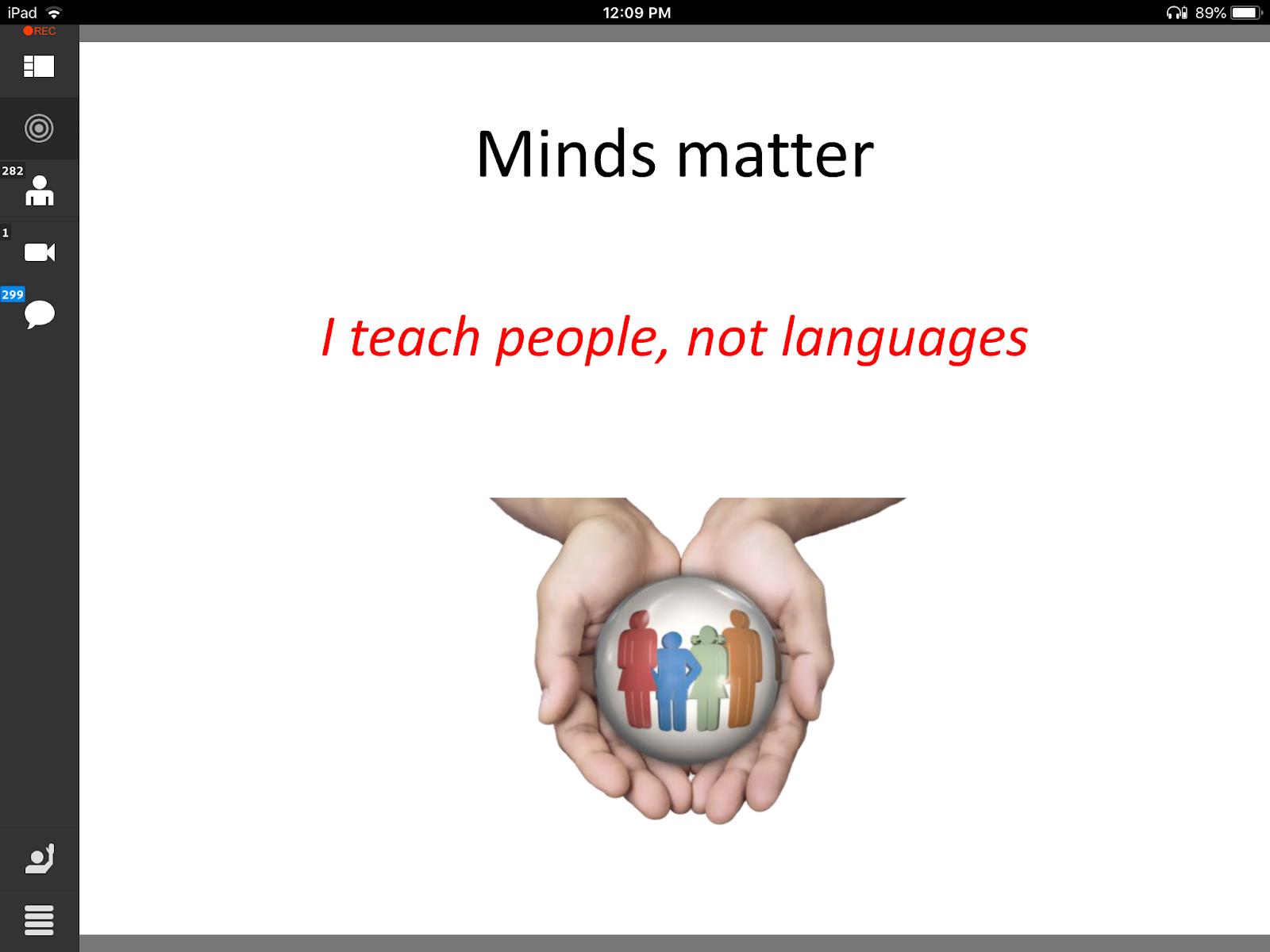 iPad 12:09 PM 89%

REC

282

1

299

Minds matter

I teach people, not languages